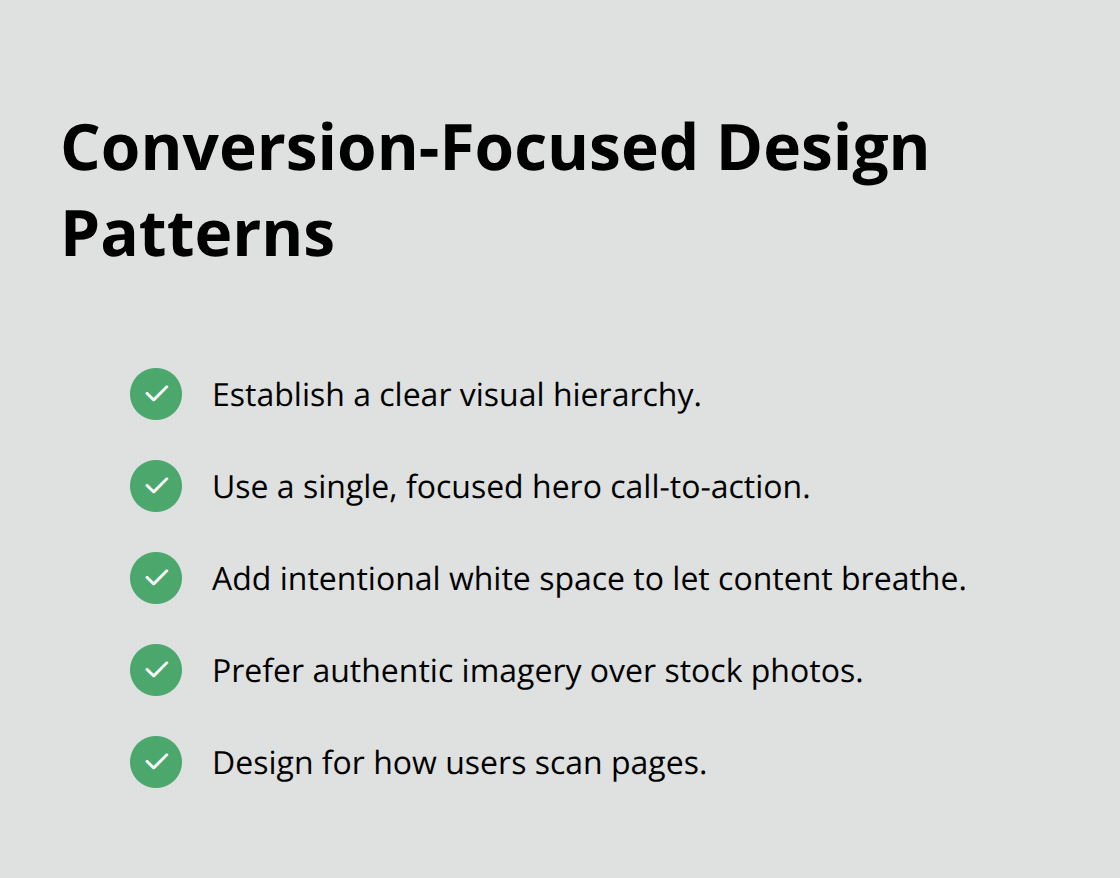 Conversion-Focused Design Patterns

Establish a clear visual hierarchy.

Use a single, focused hero call-to-action.

Add intentional white space to let content breathe.

Prefer authentic imagery over stock photos.

Design for how users scan pages.